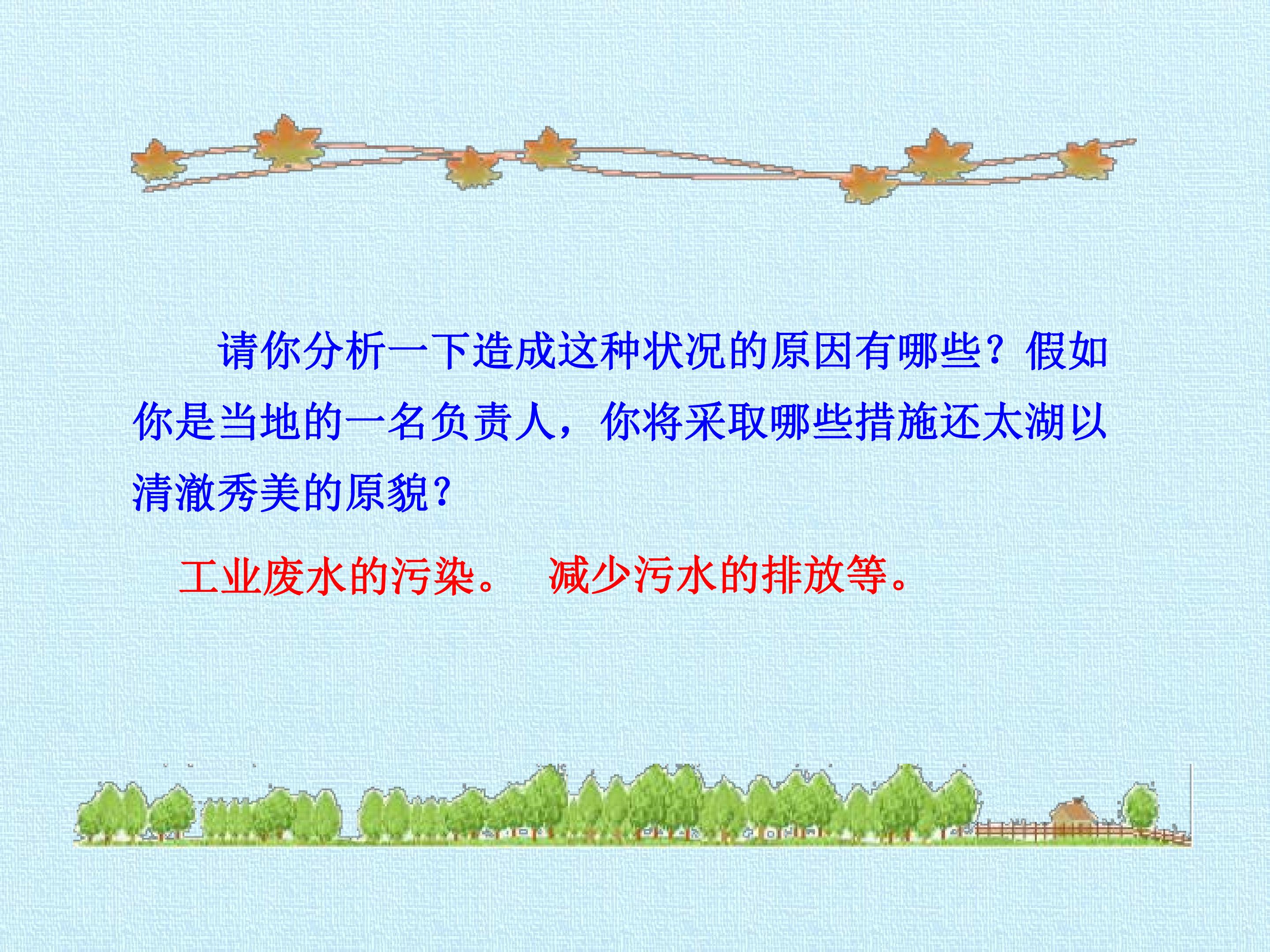 请你分析一下造成这种状况的原因有哪些？假如你是当地的一名负责人，你将采取哪些措施还太湖以清澈秀美的原貌？

工业废水的污染。 减少污水的排放等。